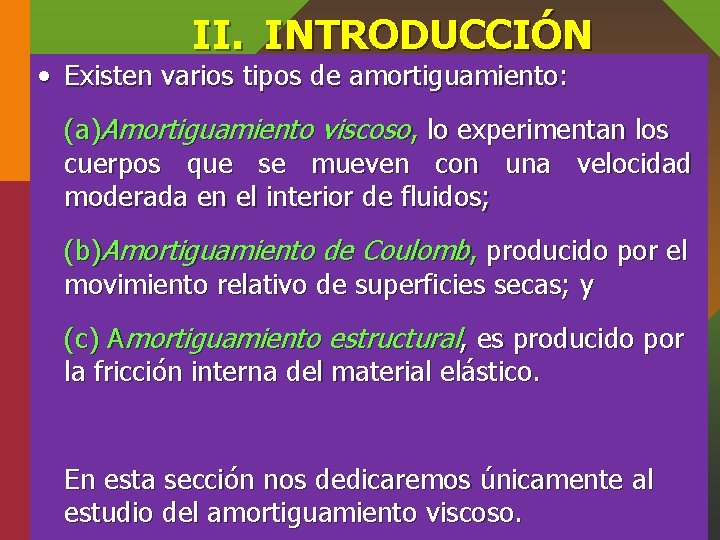 II. INTRODUCCIÓN

• Existen varios tipos de amortiguamiento:

(a)Amortiguamiento viscoso, lo experimentan los cuerpos que se mueven con una velocidad moderada en el interior de fluidos;

(b)Amortiguamiento de Coulomb, producido por el movimiento relativo de superficies secas; y

(c) Amortiguamiento estructural, es producido por la fricción interna del material elástico.

En esta sección nos dedicaremos únicamente al estudio del amortiguamiento viscoso.